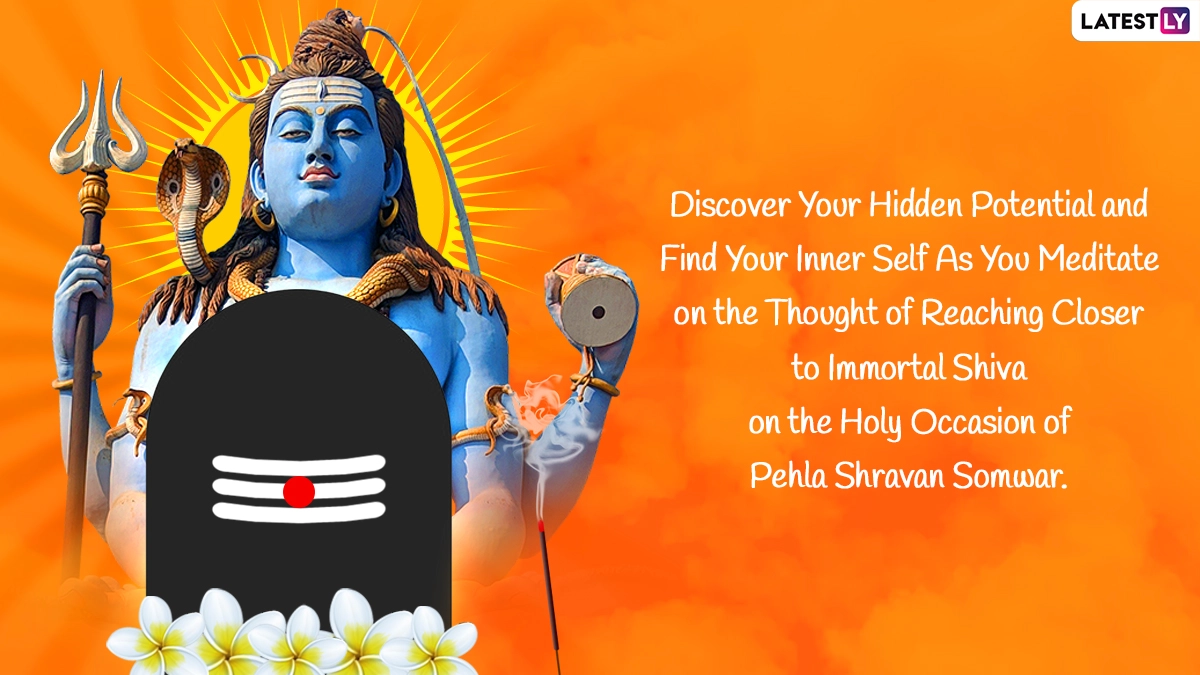 LATESTLY

Discover Your Hidden Potential and Find Your Inner Self As You Meditate on the Thought of Reaching Closer to Immortal Shiva on the Holy Occasion of Pehla Shravan Somwar.